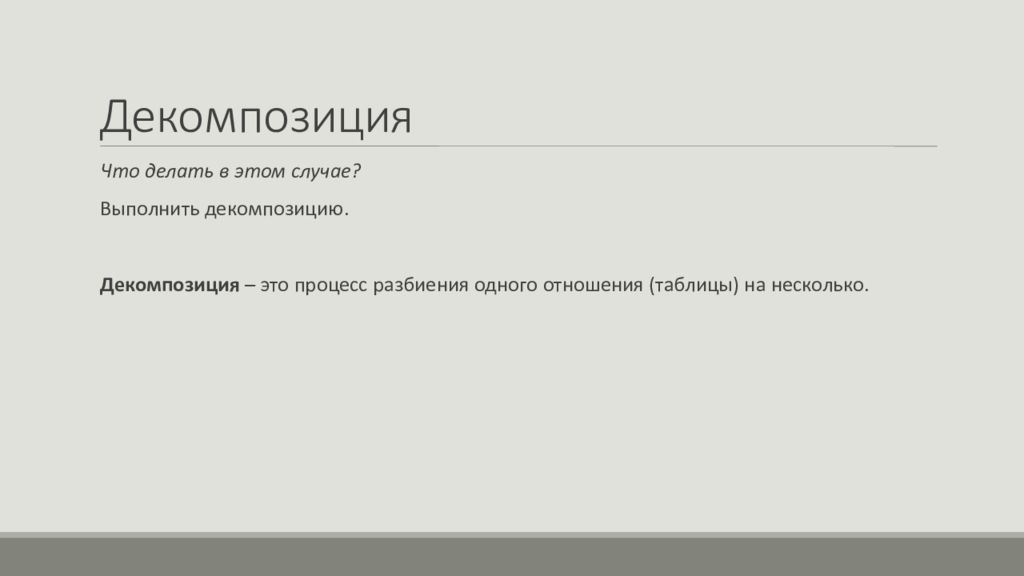 Декомпозиция

Что делать в этом случае?

Выполнить декомпозицию.

Декомпозиция – это процесс разбиения одного отношения (таблицы) на несколько.